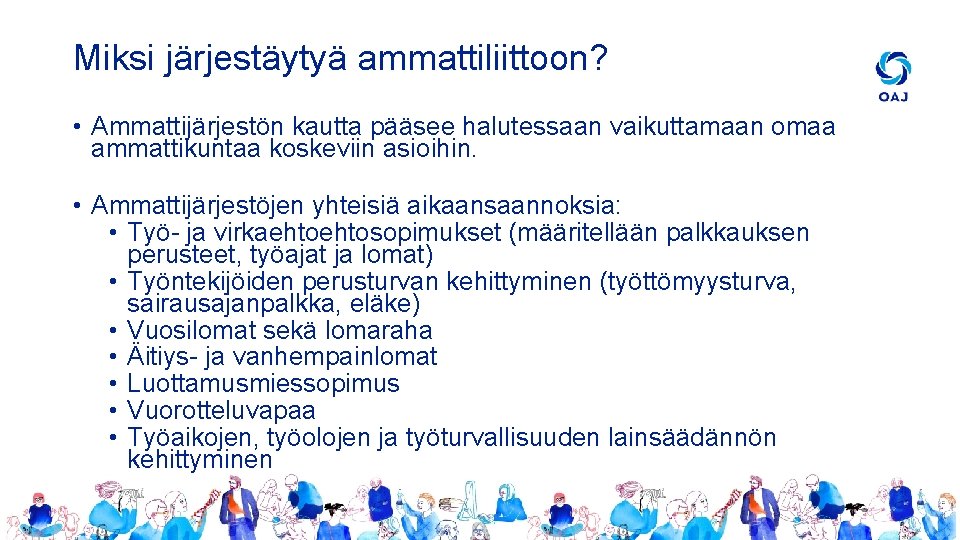 Miksi järjestäytyä ammattiliittoon?

OAJ

• Ammattijärjestön kautta pääsee halutessaan vaikuttamaan omaa ammattikuntaa koskeviin asioihin.

• Ammattijärjestöjen yhteisiä aikaansaannoksia:
  • Työ- ja virkaehtoehtosopimukset (määritellään palkkauksen perusteet, työajat ja lomat)
  • Työntekijöiden perusturvan kehittyminen (työttömyysturva, sairausajanpalkka, eläke)
  • Vuosilomat sekä lomaraha
  • Äitiys- ja vanhempainlomat
  • Luottamusmiessopimus
  • Vuorotteluvapaa
  • Työaikojen, työolojen ja työturvallisuuden lainsäädännön kehittyminen